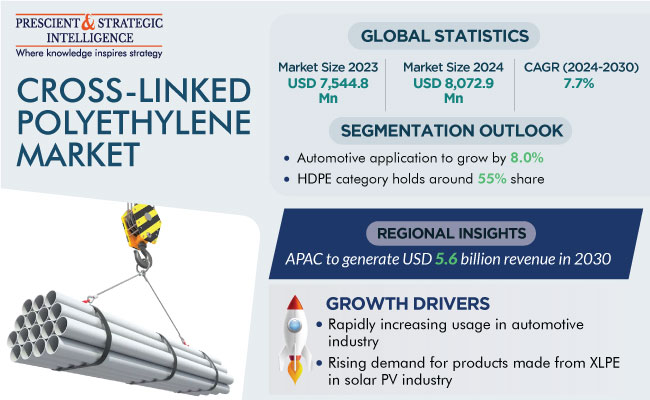 PRESCIENT & STRATEGIC INTELLIGENCE
Where knowledge inspires strategy

CROSS-LINKED POLYETHYLENE MARKET

GLOBAL STATISTICS

Market Size 2023
USD 7,544.8 Mn

Market Size 2024
USD 8,072.9 Mn

CAGR (2024-2030)
7.7%

SEGMENTATION OUTLOOK

• Automotive application to grow by 8.0%
• HDPE category holds around 55% share

REGIONAL INSIGHTS

APAC to generate USD 5.6 billion revenue in 2030

GROWTH DRIVERS

• Rapidly increasing usage in automotive industry
• Rising demand for products made from XLPE in solar PV industry